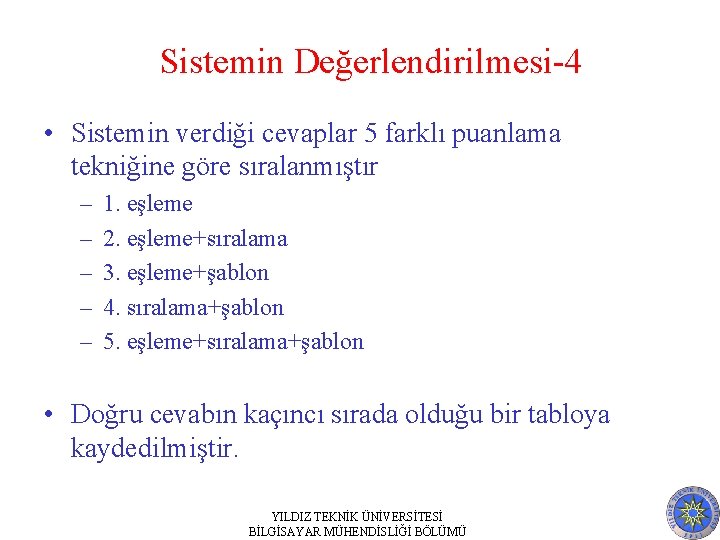 Sistemin Değerlendirilmesi-4

• Sistemin verdiği cevaplar 5 farklı puanlama tekniğine göre sıralanmıştır
– 1. eşleme
– 2. eşleme+sıralama
– 3. eşleme+şablon
– 4. sıralama+şablon
– 5. eşleme+sıralama+şablon

• Doğru cevabın kaçıncı sırada olduğu bir tabloya kaydedilmiştir.

YILDIZ TEKNİK ÜNİVERSİTESİ
BİLGİSAYAR MÜHENDİSLİĞİ BÖLÜMÜ